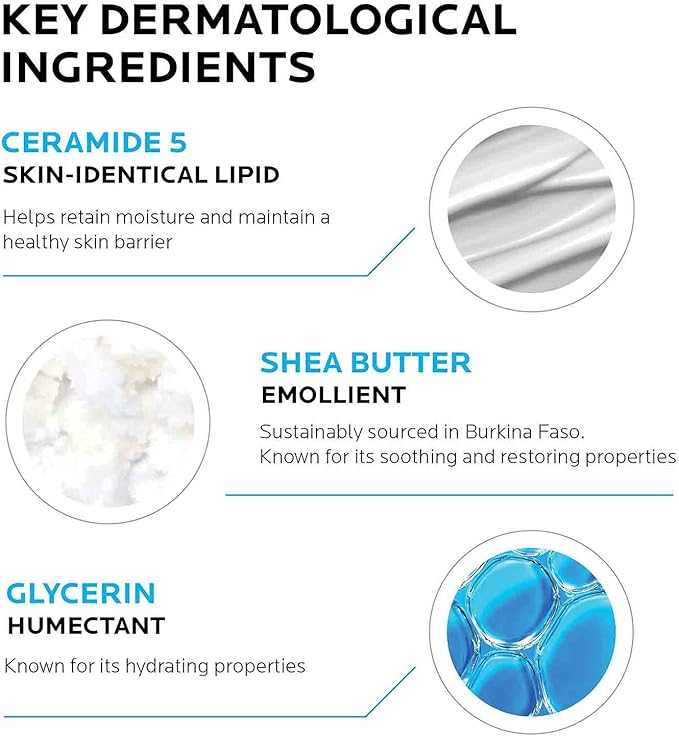 KEY DERMATOLOGICAL INGREDIENTS

CERAMIDE 5
SKIN-IDENTICAL LIPID

Helps retain moisture and maintain a healthy skin barrier

SHEA BUTTER
EMOLLIENT

Sustainably sourced in Burkina Faso.
Known for its soothing and restoring properties

GLYCERIN
HUMECTANT

Known for its hydrating properties